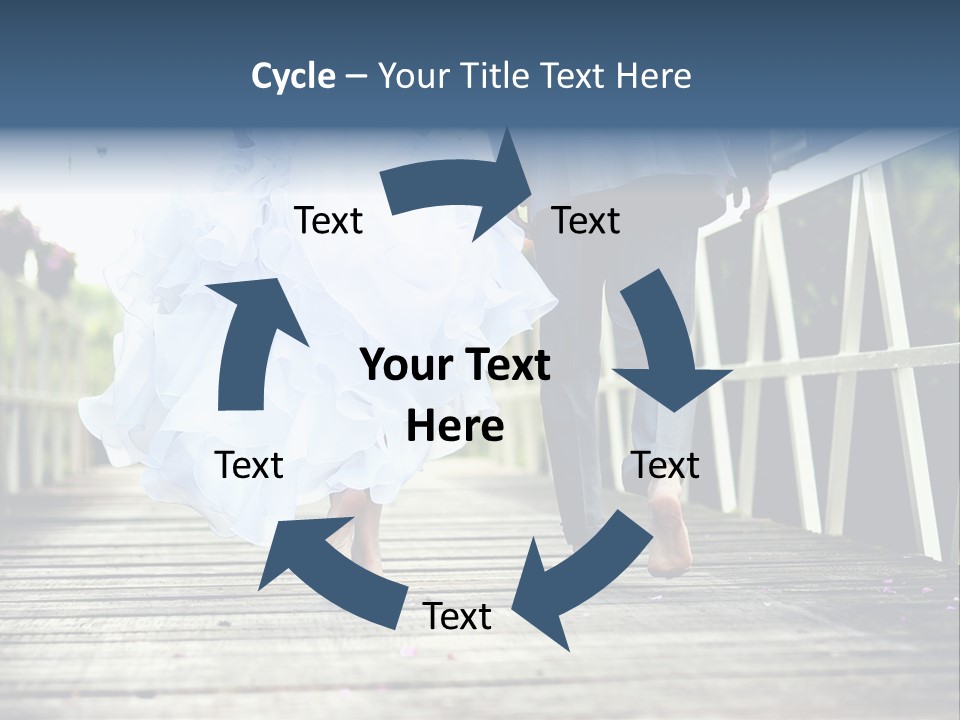 Cycle – Your Title Text Here

Text

Text

Your Text Here

Text

Text

Text